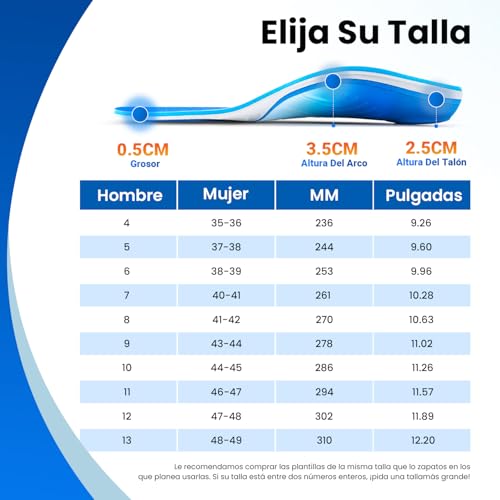 Elija Su Talla

0.5CM
Grosor

3.5CM
Altura Del Arco

2.5CM
Altura Del Talón

| Hombre | Mujer | MM | Pulgadas |
|---|---|---|---|
| 4 | 35-36 | 236 | 9.26 |
| 5 | 37-38 | 244 | 9.60 |
| 6 | 38-39 | 253 | 9.96 |
| 7 | 40-41 | 261 | 10.28 |
| 8 | 41-42 | 270 | 10.63 |
| 9 | 43-44 | 278 | 11.02 |
| 10 | 44-45 | 286 | 11.26 |
| 11 | 46-47 | 294 | 11.57 |
| 12 | 47-48 | 302 | 11.89 |
| 13 | 48-49 | 310 | 12.20 |

Le recomendamos comprar las plantillas de la misma talla que lo zapatos en los que planea usarlas. Si su talla está entre dos números enteros, ¡pida una tallamás grande!